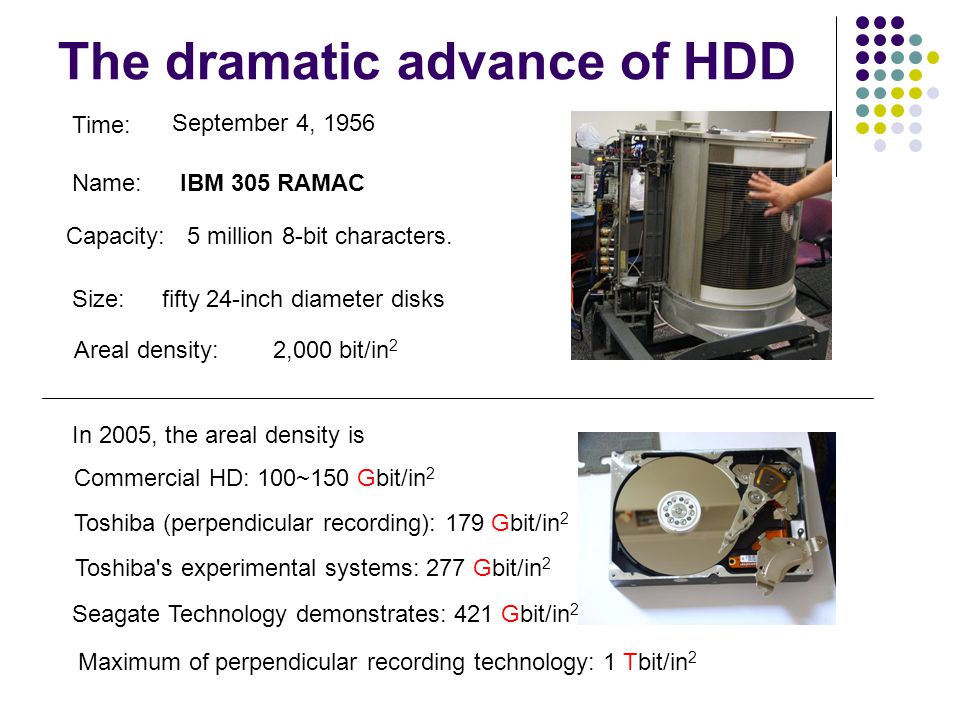 The dramatic advance of HDD

Time: September 4, 1956

Name: IBM 305 RAMAC

Capacity: 5 million 8-bit characters.

Size: fifty 24-inch diameter disks

Areal density: 2,000 bit/in$^2$

In 2005, the areal density is

Commercial HD: 100~150 Gbit/in$^2$

Toshiba (perpendicular recording): 179 Gbit/in$^2$

Toshiba's experimental systems: 277 Gbit/in$^2$

Seagate Technology demonstrates: 421 Gbit/in$^2$

Maximum of perpendicular recording technology: 1 Tbit/in$^2$